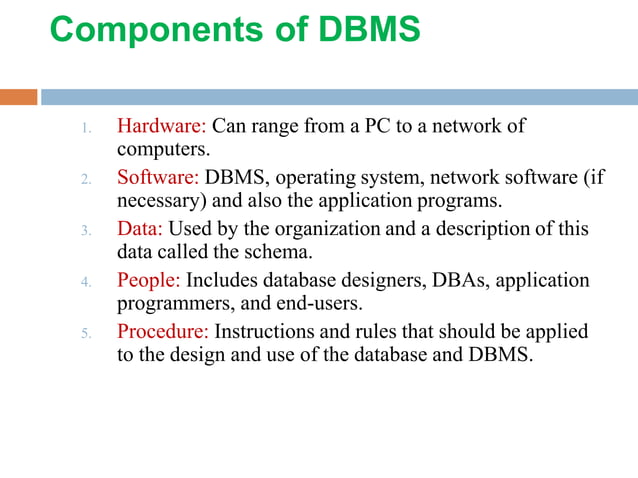 Components of DBMS

1. Hardware: Can range from a PC to a network of computers.
2. Software: DBMS, operating system, network software (if necessary) and also the application programs.
3. Data: Used by the organization and a description of this data called the schema.
4. People: Includes database designers, DBAs, application programmers, and end-users.
5. Procedure: Instructions and rules that should be applied to the design and use of the database and DBMS.